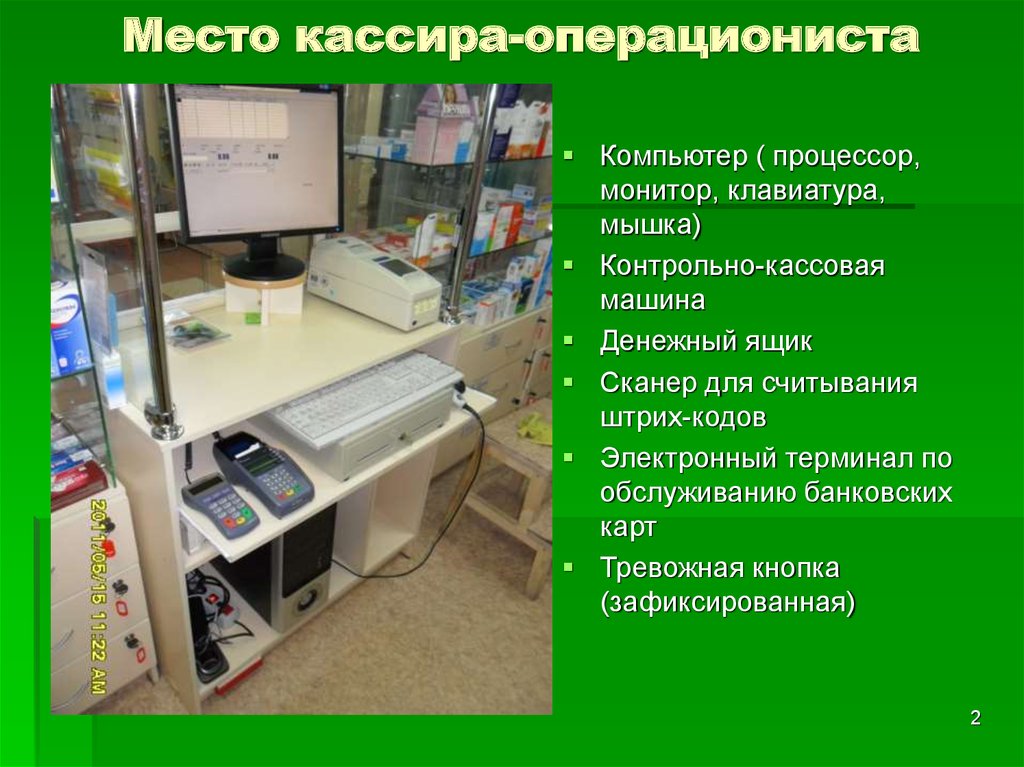 Место кассира-операциониста

2011/05/15 11:22 AM

- Компьютер ( процессор, монитор, клавиатура, мышка)
- Контрольно-кассовая машина
- Денежный ящик
- Сканер для считывания штрих-кодов
- Электронный терминал по обслуживанию банковских карт
- Тревожная кнопка (зафиксированная)

2